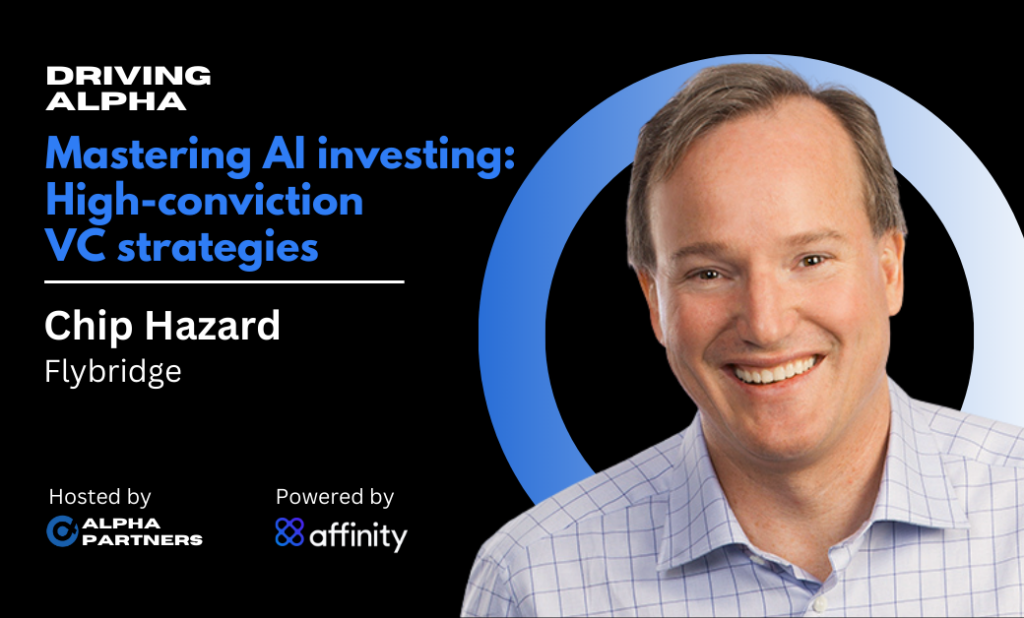 DRIVING ALPHA

Mastering AI investing: High-conviction VC strategies

Chip Hazard
Flybridge

Hosted by
ALPHA PARTNERS

Powered by
affinity